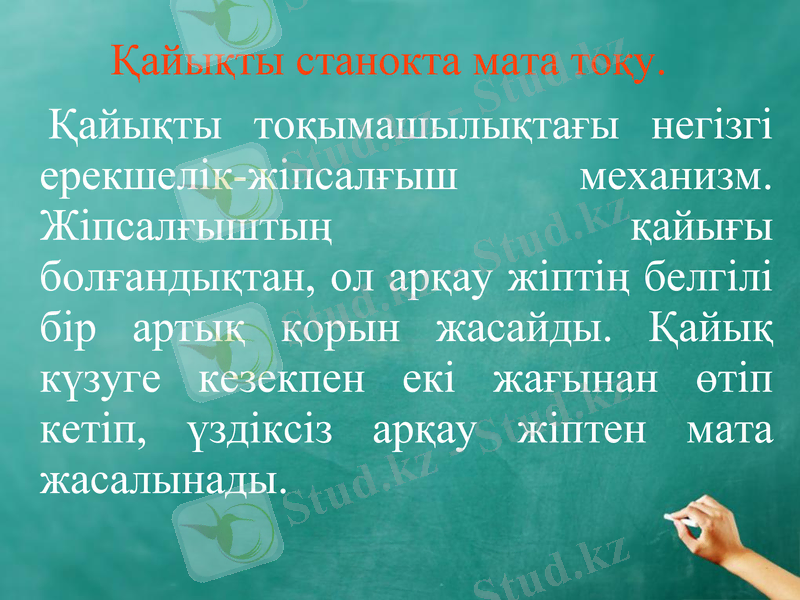 Қайықты станокта мата тоқу.

Қайықты тоқымашылықтағы негізгі ерекшелік-жіпсалғыш механизм. Жіпсалғыштың қайығы болғандықтан, ол арқау жіптің белгілі бір артық қорын жасайды. Қайық күзуге кезекпен екі жағынан өтіп кетіп, үздіксіз арқау жіптен мата жасалынады.

Stud.kz Stud.kz Stud.kz Stud.kz Stud.kz Stud.kz